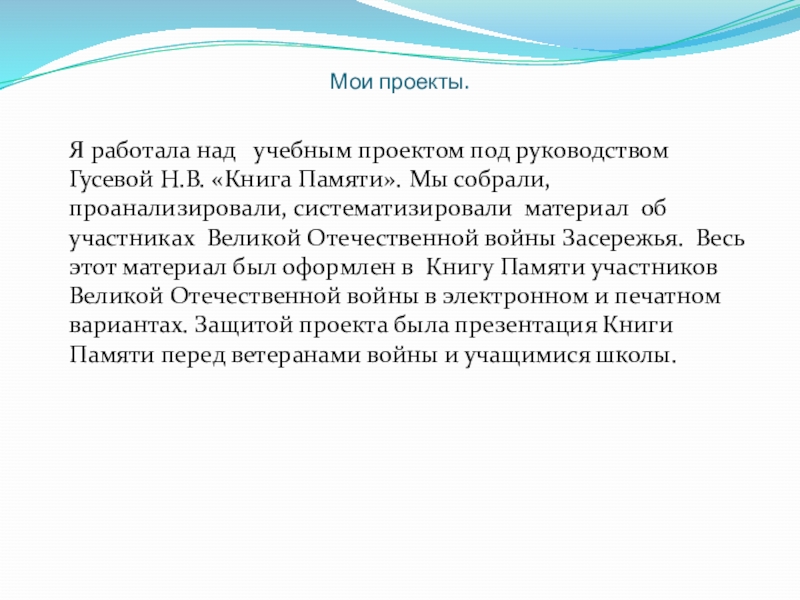 Мои проекты.

Я работала над учебным проектом под руководством Гусевой Н.В. «Книга Памяти». Мы собрали, проанализировали, систематизировали материал об участниках Великой Отечественной войны Засережья. Весь этот материал был оформлен в Книгу Памяти участников Великой Отечественной войны в электронном и печатном вариантах. Защитой проекта была презентация Книги Памяти перед ветеранами войны и учащимися школы.